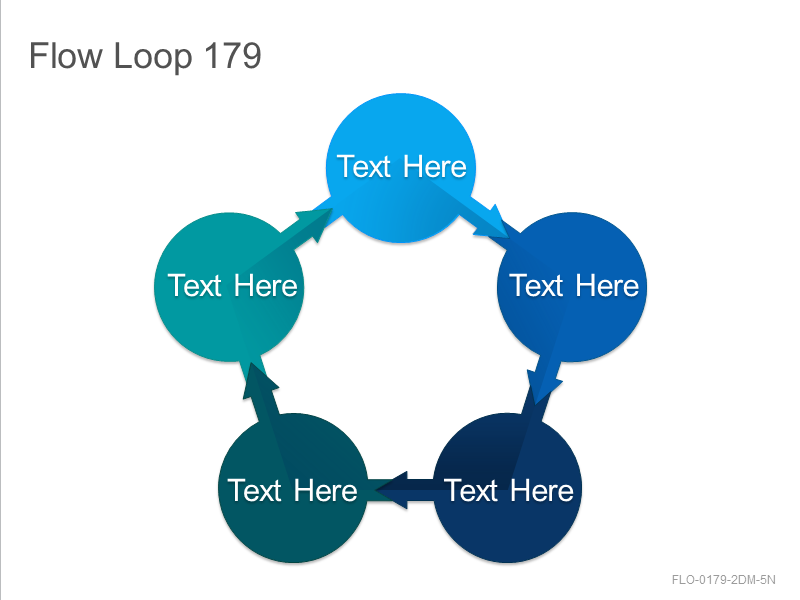 Flow Loop 179

Text Here

Text Here

Text Here

Text Here

Text Here

FLO-0179-2DM-5N